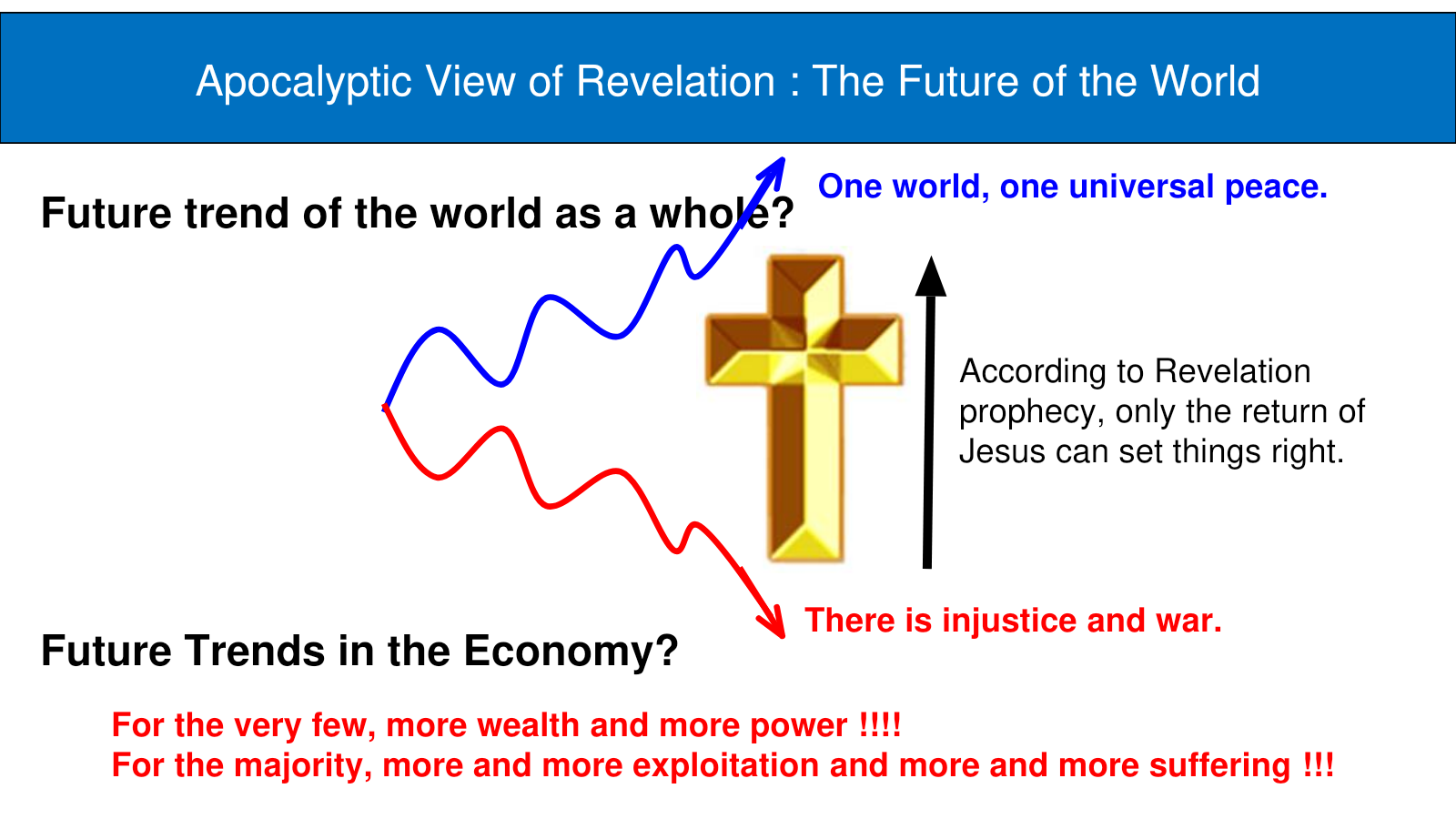 Apocalyptic View of Revelation : The Future of the World

Future trend of the world as a whole?

One world, one universal peace.

According to Revelation prophecy, only the return of Jesus can set things right.

There is injustice and war.

Future Trends in the Economy?

For the very few, more wealth and more power !!!!
For the majority, more and more exploitation and more and more suffering !!!